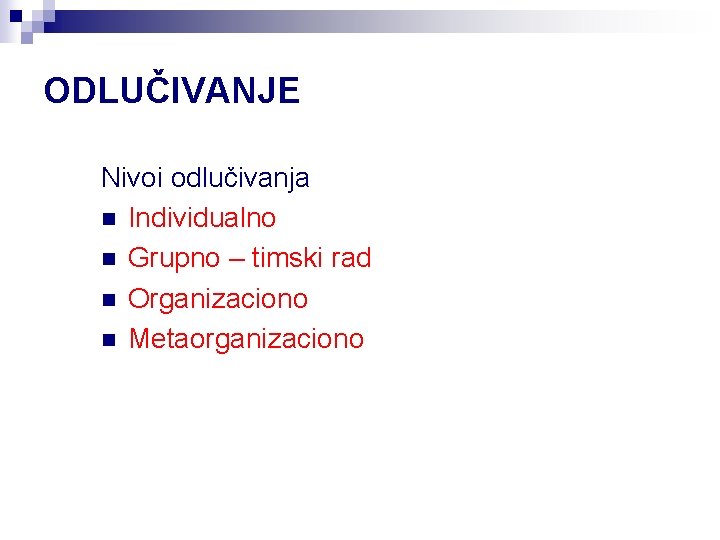 ODLUČIVANJE

Nivoi odlučivanja

- Individualno
- Grupno – timski rad
- Organizaciono
- Metaorganizaciono